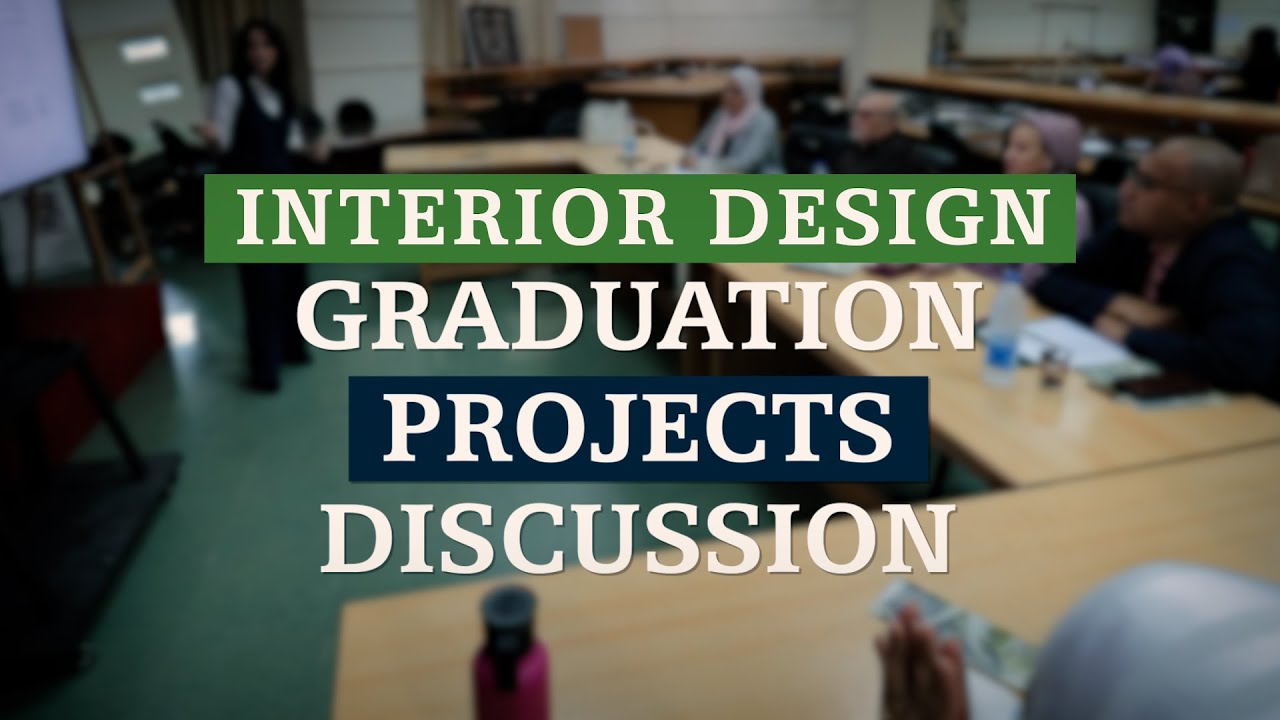 INTERIOR DESIGN
GRADUATION
PROJECTS
DISCUSSION